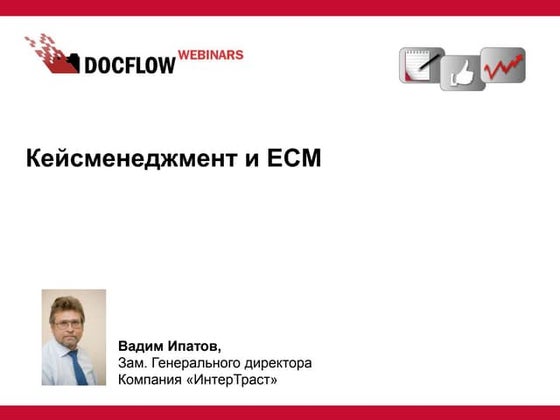 DOCFLOW WEBINARS

Кейсменеджмент и ECM

Вадим Ипатов,
Зам. Генерального директора
Компания «ИнтерТраст»